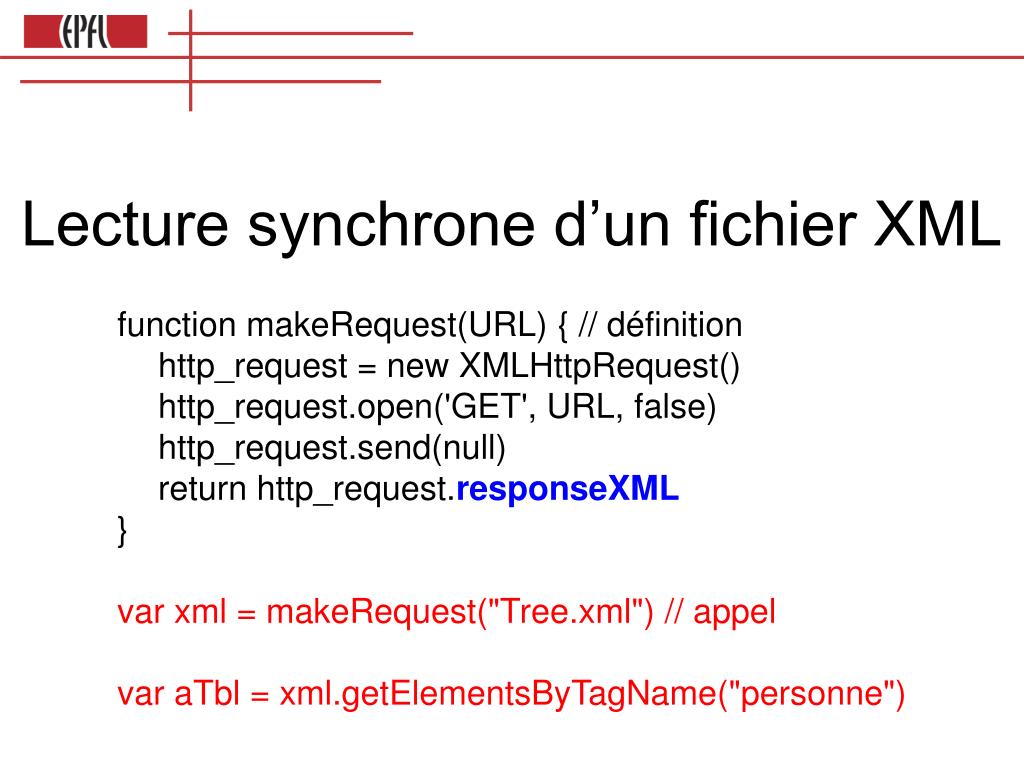 EPFL

Lecture synchrone d’un fichier XML

function makeRequest(URL) { // définition
http_request = new XMLHttpRequest()
http_request.open('GET', URL, false)
http_request.send(null)
return http_request.responseXML
}

var xml = makeRequest("Tree.xml") // appel

var aTbl = xml.getElementsByTagName("personne")